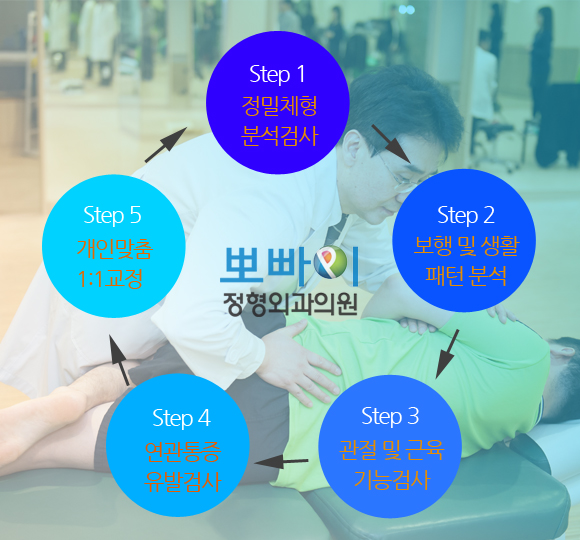 Step 1
정밀체형
분석검사

Step 2
보행 및 생활
패턴 분석

Step 3
관절 및 근육
기능검사

Step 4
연관통증
유발검사

Step 5
개인맞춤
1:1교정

뽀빠이
정형외과의원